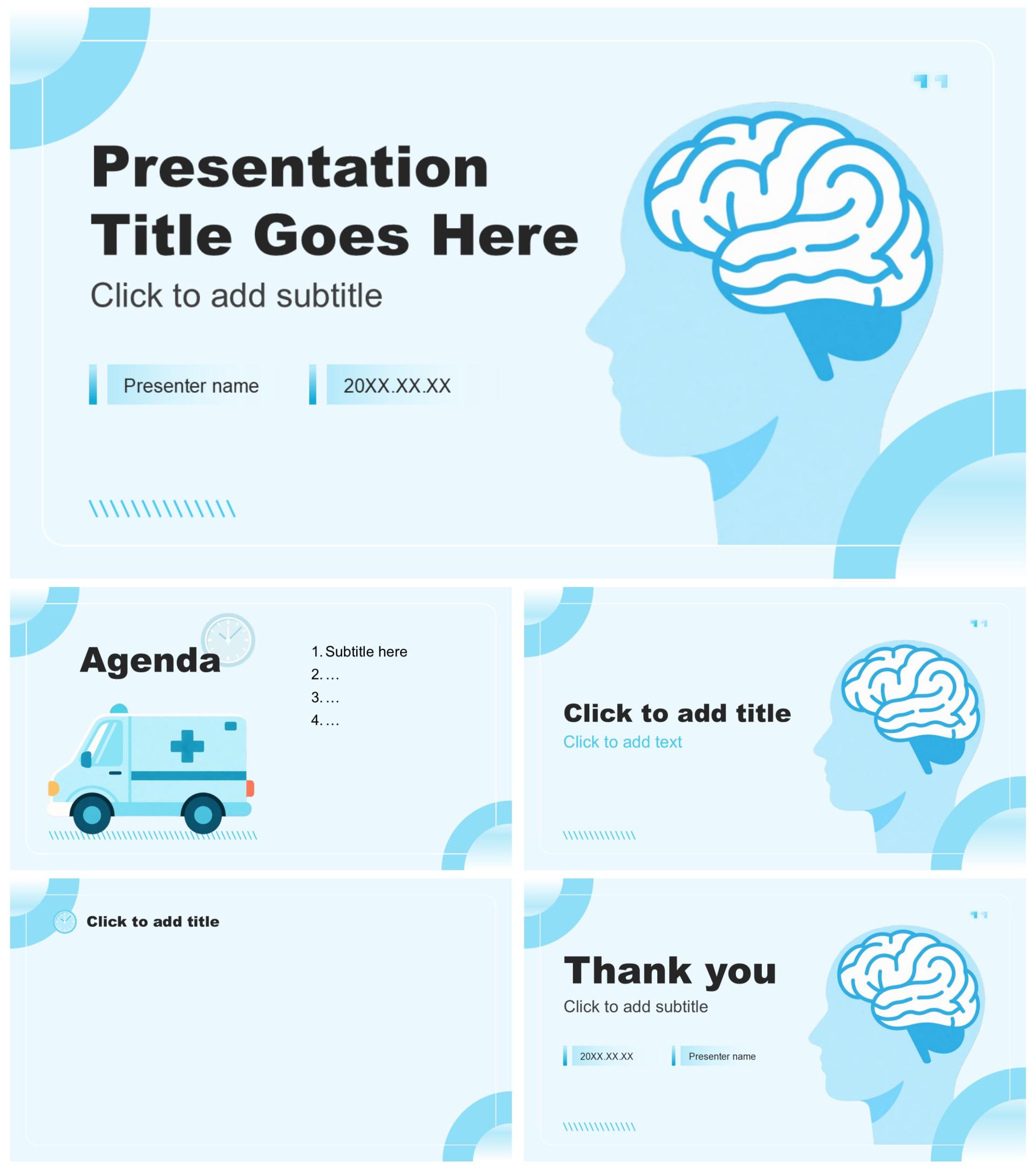 Presentation Title Goes Here

Click to add subtitle

Presenter name

20XX.XX.XX

Agenda

1. Subtitle here
2. …
3. …
4. …

Click to add title

Click to add text

Click to add title

Thank you

Click to add subtitle

20XX.XX.XX

Presenter name